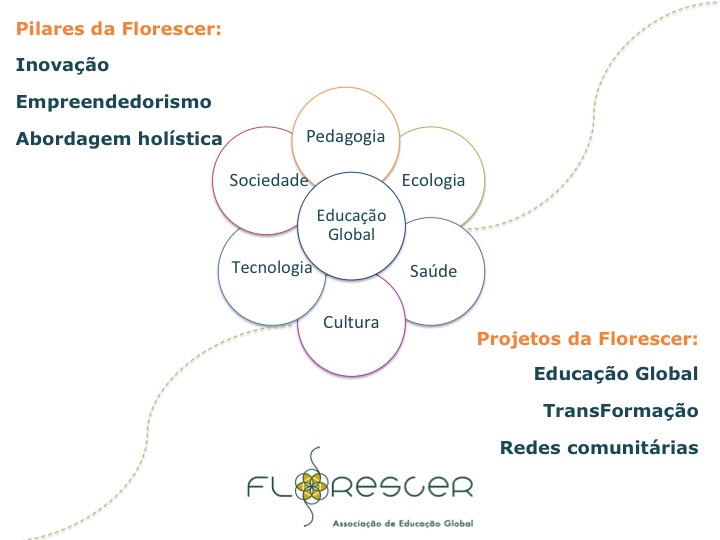 Pilares da Florescer:

Inovação

Empreendedorismo

Abordagem holística

Pedagogia

Sociedade

Ecologia

Educação Global

Tecnologia

Saúde

Cultura

Projetos da Florescer:

Educação Global

TransFormação

Redes comunitárias

FLORESCER

Associação de Educação Global